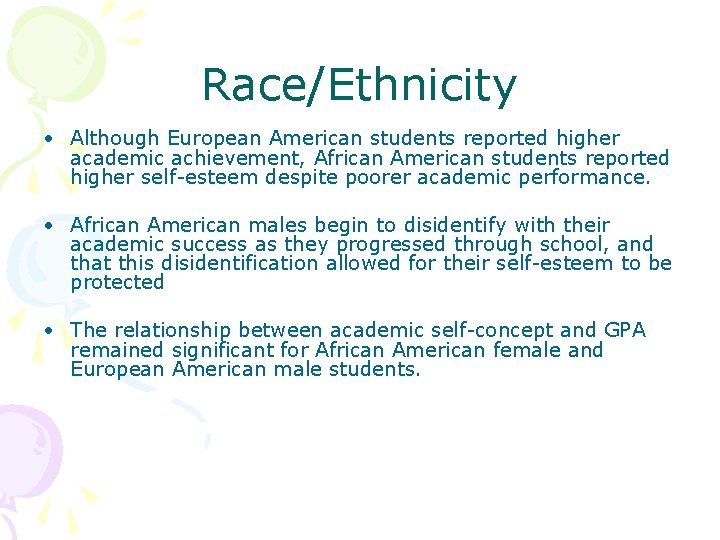 Race/Ethnicity

• Although European American students reported higher academic achievement, African American students reported higher self-esteem despite poorer academic performance.

• African American males begin to disidentify with their academic success as they progressed through school, and that this disidentification allowed for their self-esteem to be protected

• The relationship between academic self-concept and GPA remained significant for African American female and European American male students.